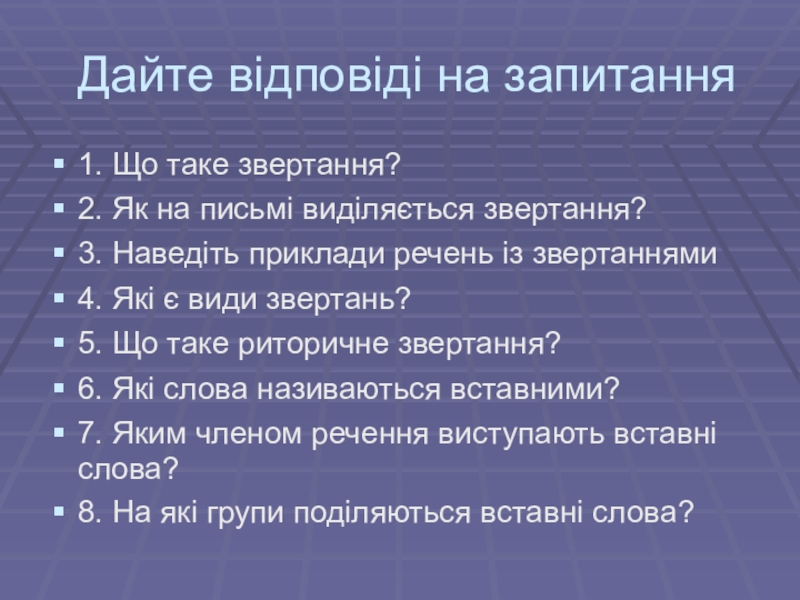 Дайте відповіді на запитання

1. Що таке звертання?
2. Як на письмі виділяється звертання?
3. Наведіть приклади речень із звертаннями
4. Які є види звертань?
5. Що таке риторичне звертання?
6. Які слова називаються вставними?
7. Яким членом речення виступають вставні слова?
8. На які групи поділяються вставні слова?